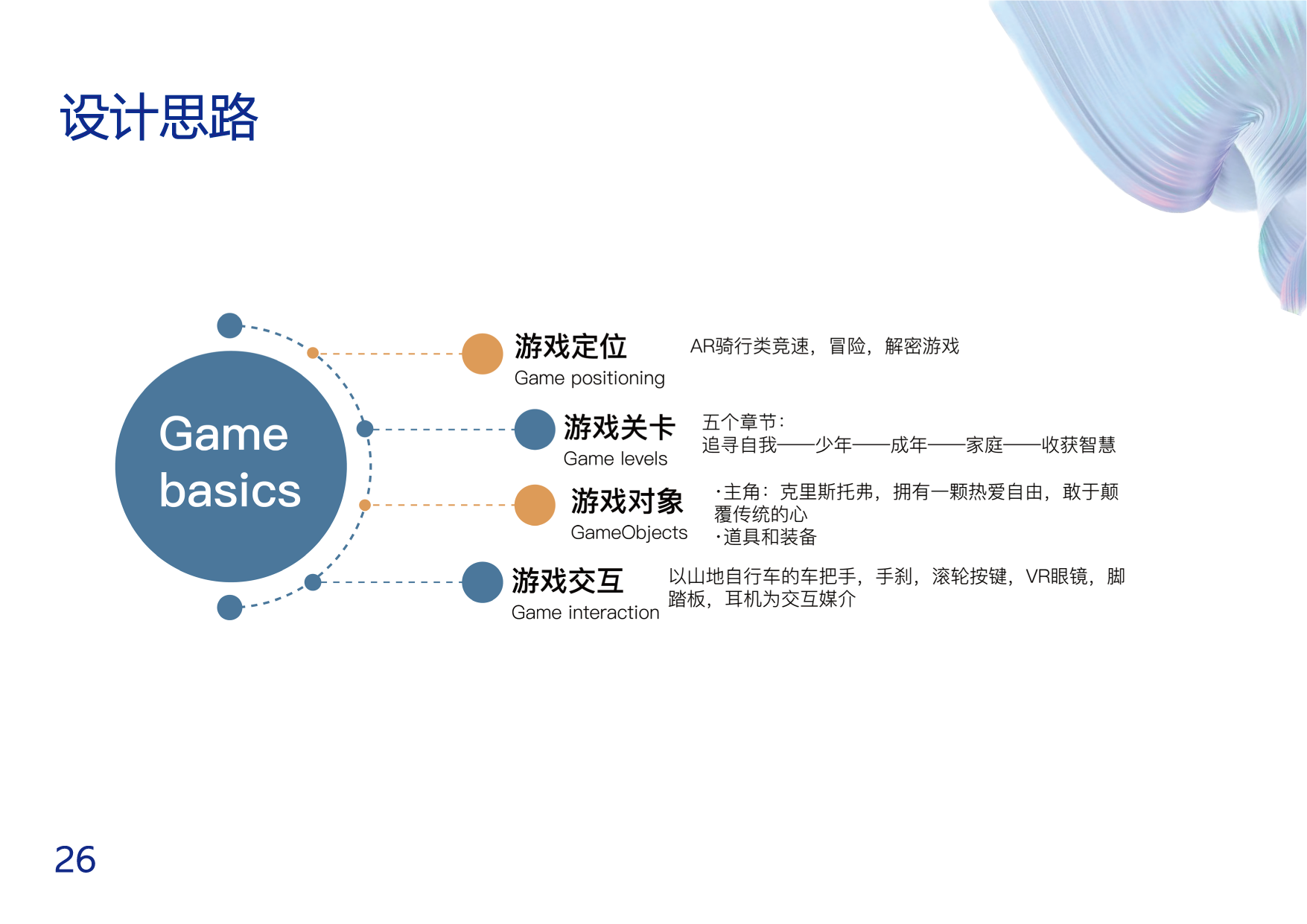 设计思路

Game basics

游戏定位
Game positioning
AR骑行类竞速，冒险，解密游戏

游戏关卡
Game levels
五个章节：
追寻自我——少年——成年——家庭——收获智慧

游戏对象
GameObjects
·主角：克里斯托弗，拥有一颗热爱自由，敢于颠覆传统的心
·道具和装备

游戏交互
Game interaction
以山地自行车的车把手，手刹，滚轮按键，VR眼镜，脚踏板，耳机为交互媒介

26